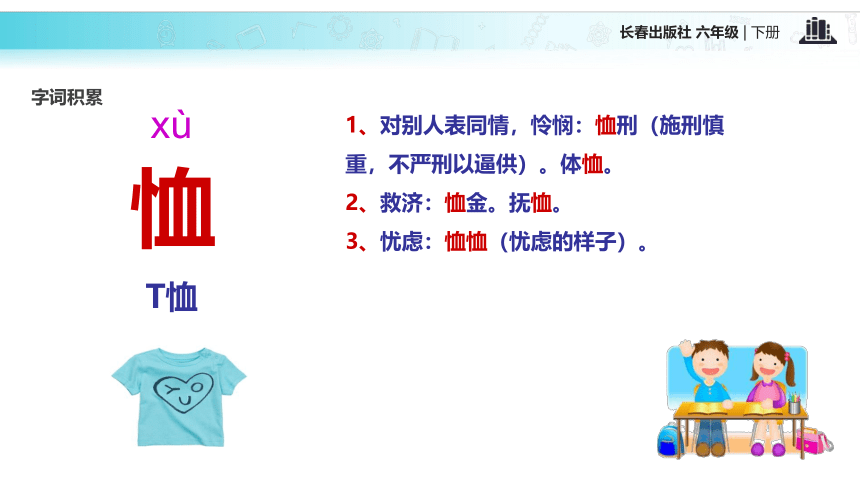 长春出版社 六年级 | 下册

字词积累

xù

恤

T恤

1、对别人表同情，怜悯：恤刑（施刑慎重，不严刑以逼供）。体恤。

2、救济：恤金。抚恤。

3、忧虑：恤恤（忧虑的样子）。